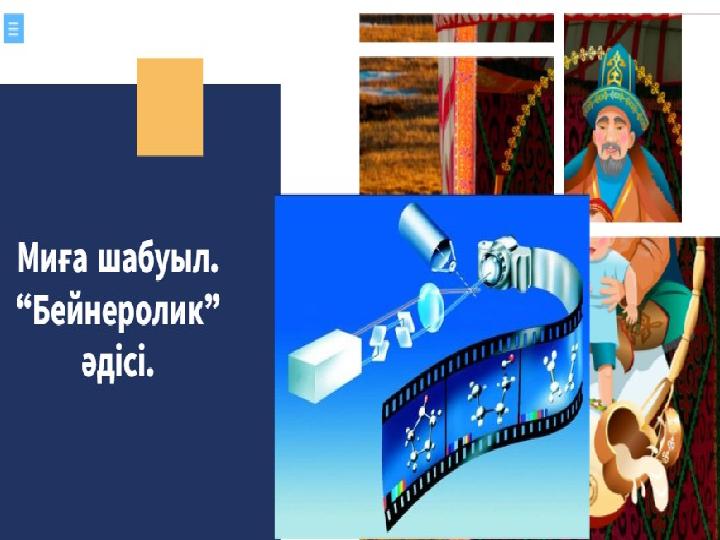 Миға шабуыл. “Бейнеролик” әдісі.